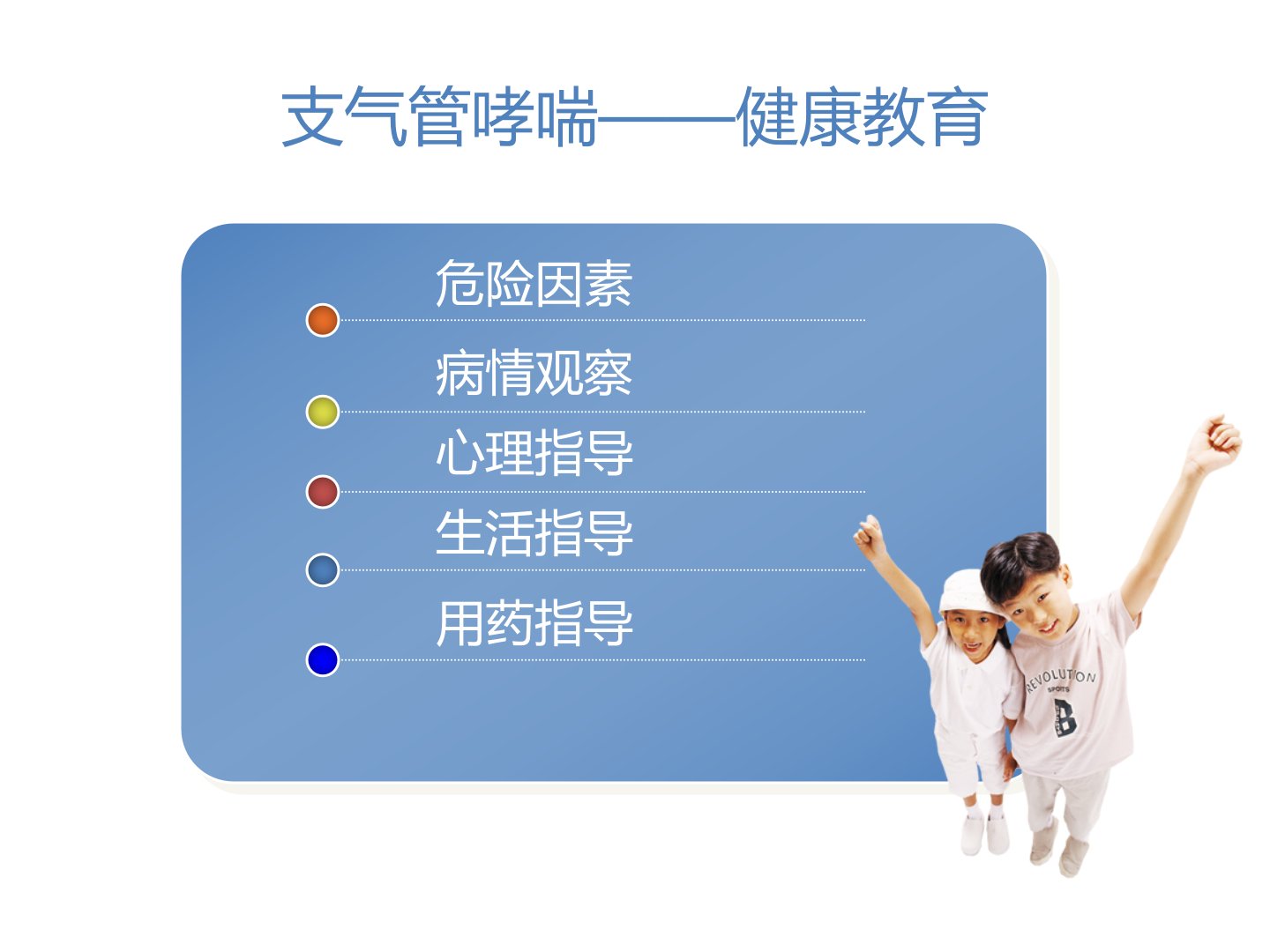 支气管哮喘——健康教育

危险因素

病情观察

心理指导

生活指导

用药指导

REVOLUTION
SPORTS
B